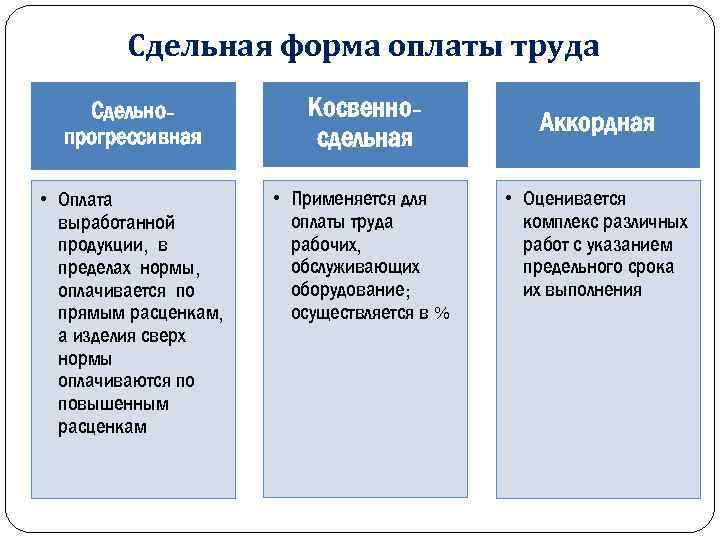 Сдельная форма оплаты труда

Сдельно-прогрессивная

• Оплата выработанной продукции, в пределах нормы, оплачивается по прямым расценкам, а изделия сверх нормы оплачиваются по повышенным расценкам

Косвенно-сдельная

• Применяется для оплаты труда рабочих, обслуживающих оборудование; осуществляется в %

Аккордная

• Оценивается комплекс различных работ с указанием предельного срока их выполнения